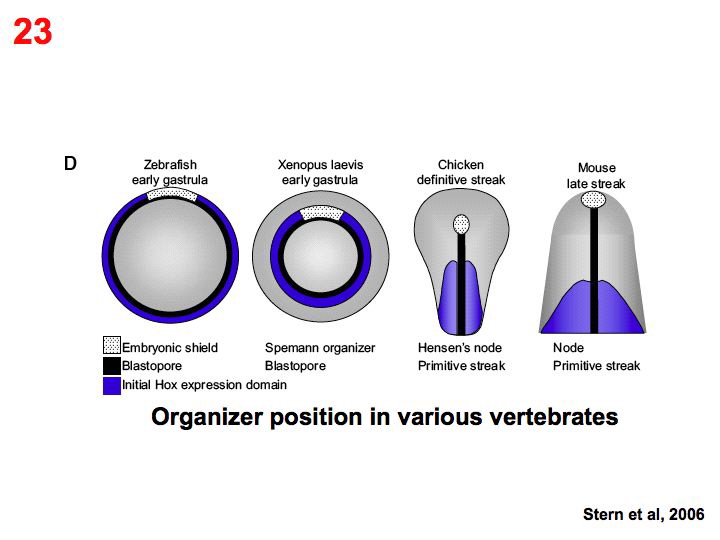 23

D

Zebrafish early gastrula

Xenopus laevis early gastrula

Chicken definitive streak

Mouse late streak

Embryonic shield
Blastopore
Initial Hox expression domain

Spemann organizer
Blastopore

Hensen's node
Primitive streak

Node
Primitive streak

Organizer position in various vertebrates

Stern et al, 2006